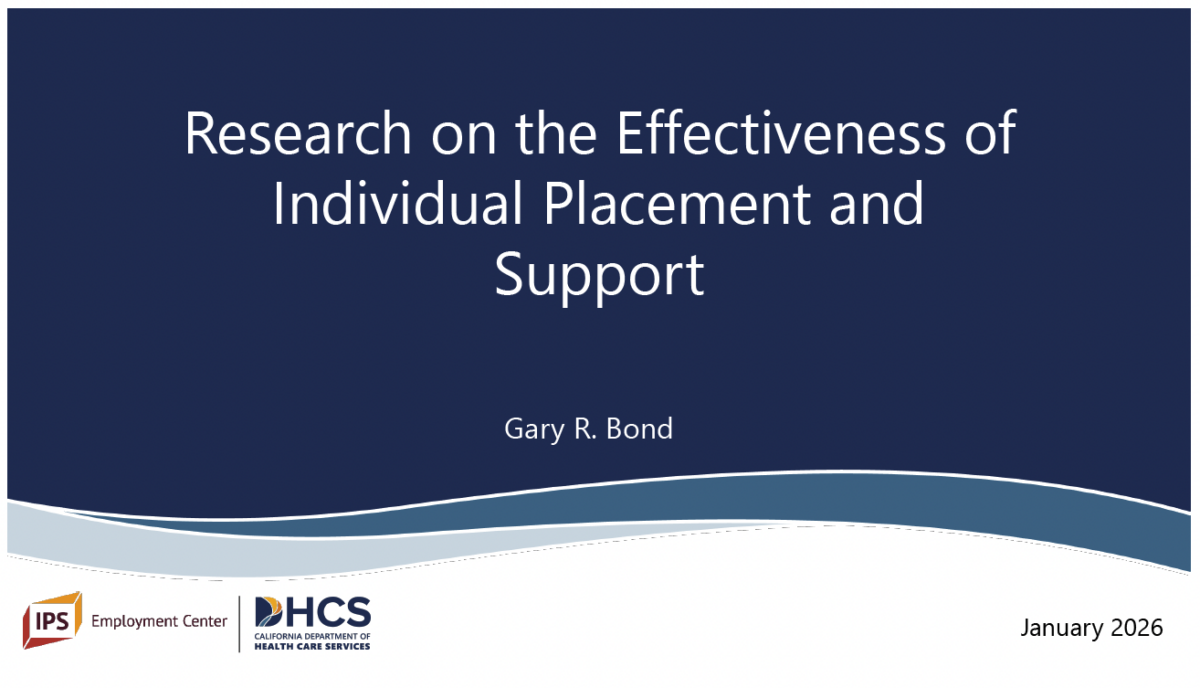 Research on the Effectiveness of Individual Placement and Support

Gary R. Bond

IPS Employment Center

DHCS
CALIFORNIA DEPARTMENT OF HEALTH CARE SERVICES

January 2026